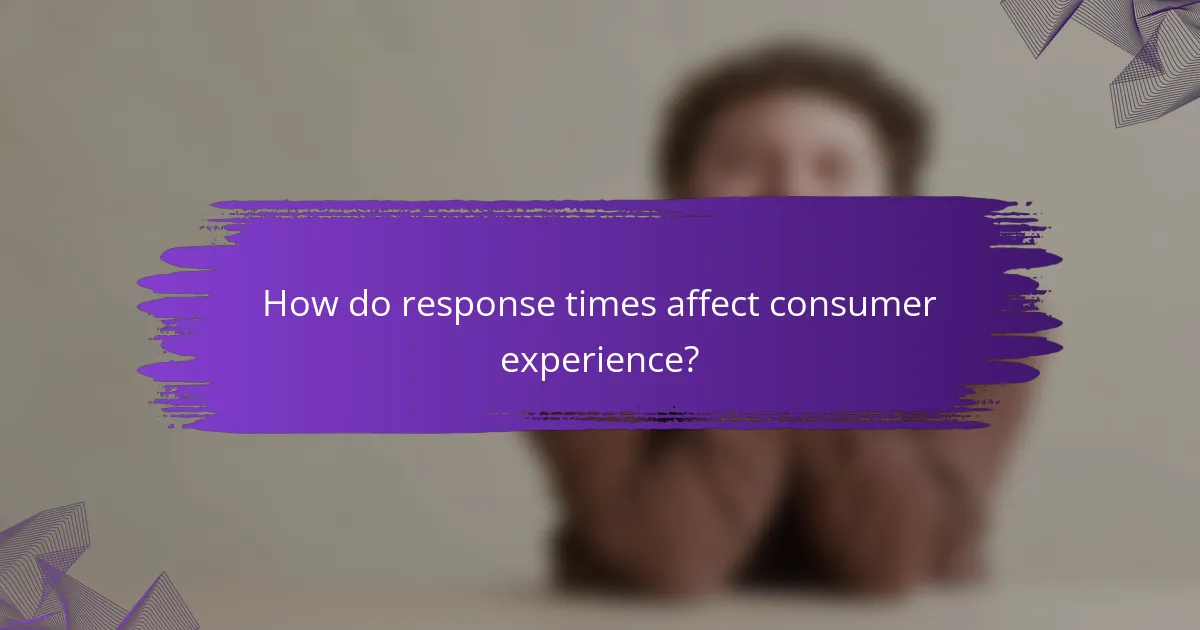 How do response times affect consumer experience?